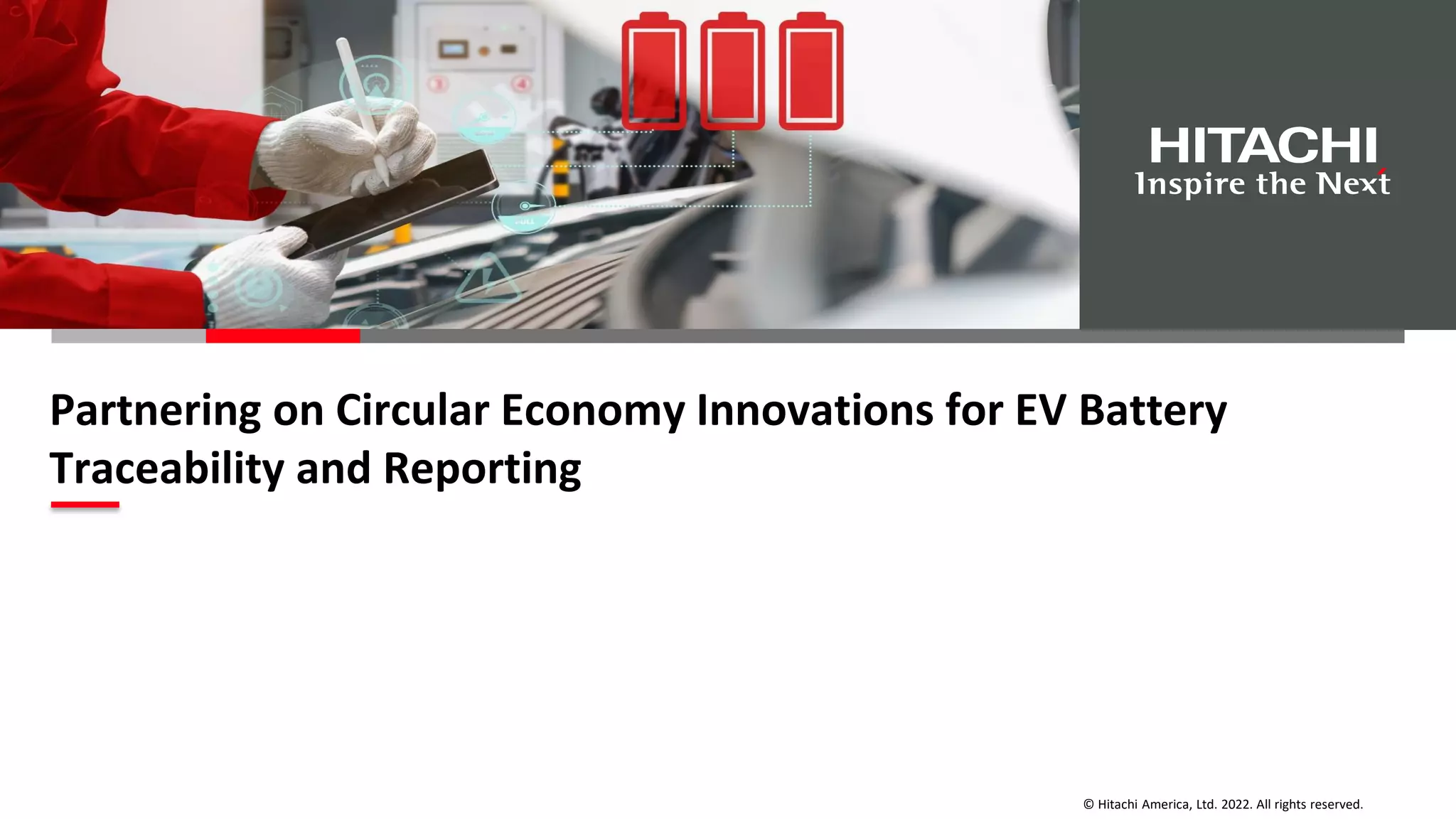 HITACHI
Inspire the Next

Partnering on Circular Economy Innovations for EV Battery Traceability and Reporting

© Hitachi America, Ltd. 2022. All rights reserved.